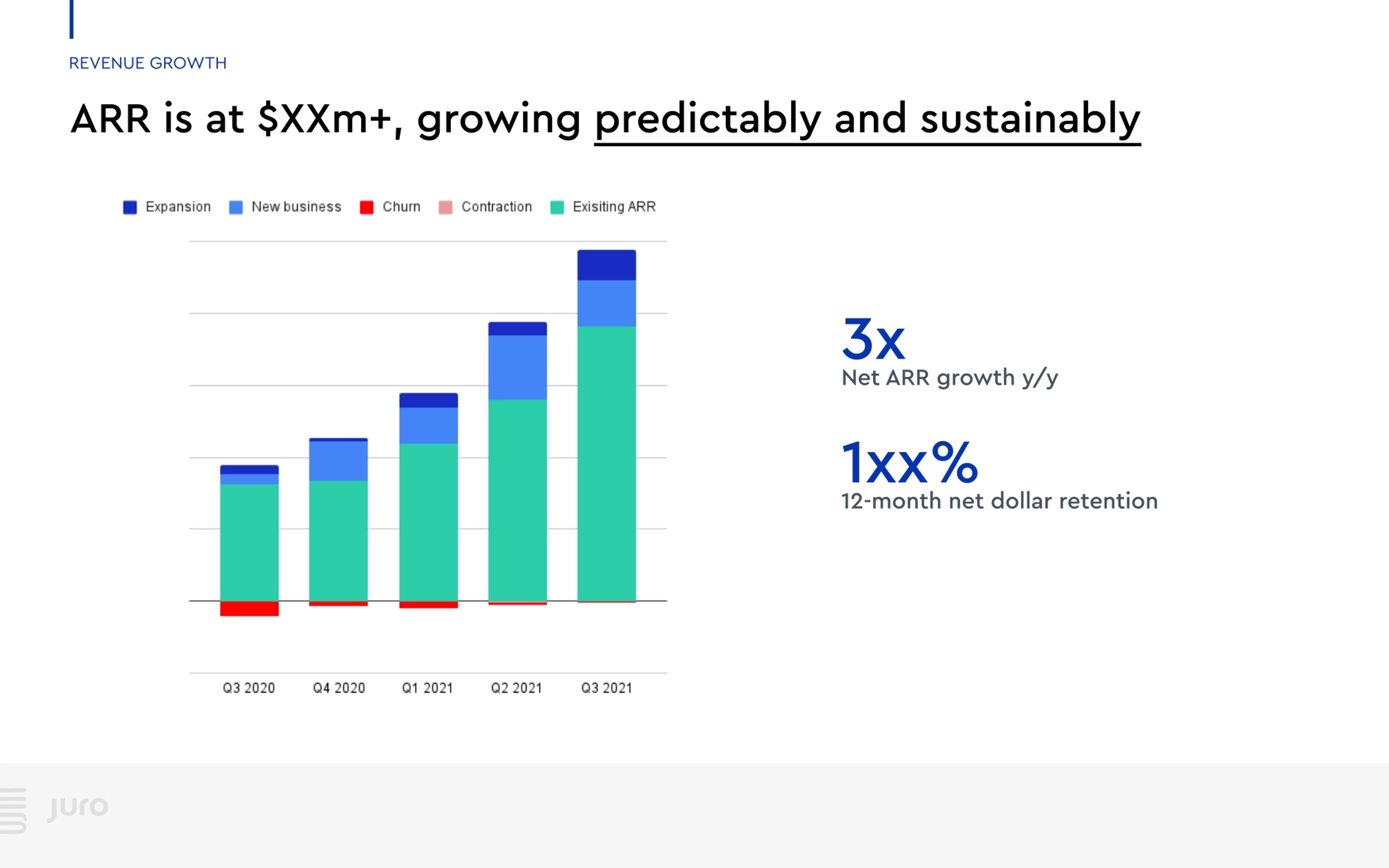 REVENUE GROWTH

ARR is at $XXm+, growing predictably and sustainably

Expansion New business Churn Contraction Exisiting ARR

Q3 2020 Q4 2020 Q1 2021 Q2 2021 Q3 2021

3x
Net ARR growth y/y

1xx%
12-month net dollar retention

juro